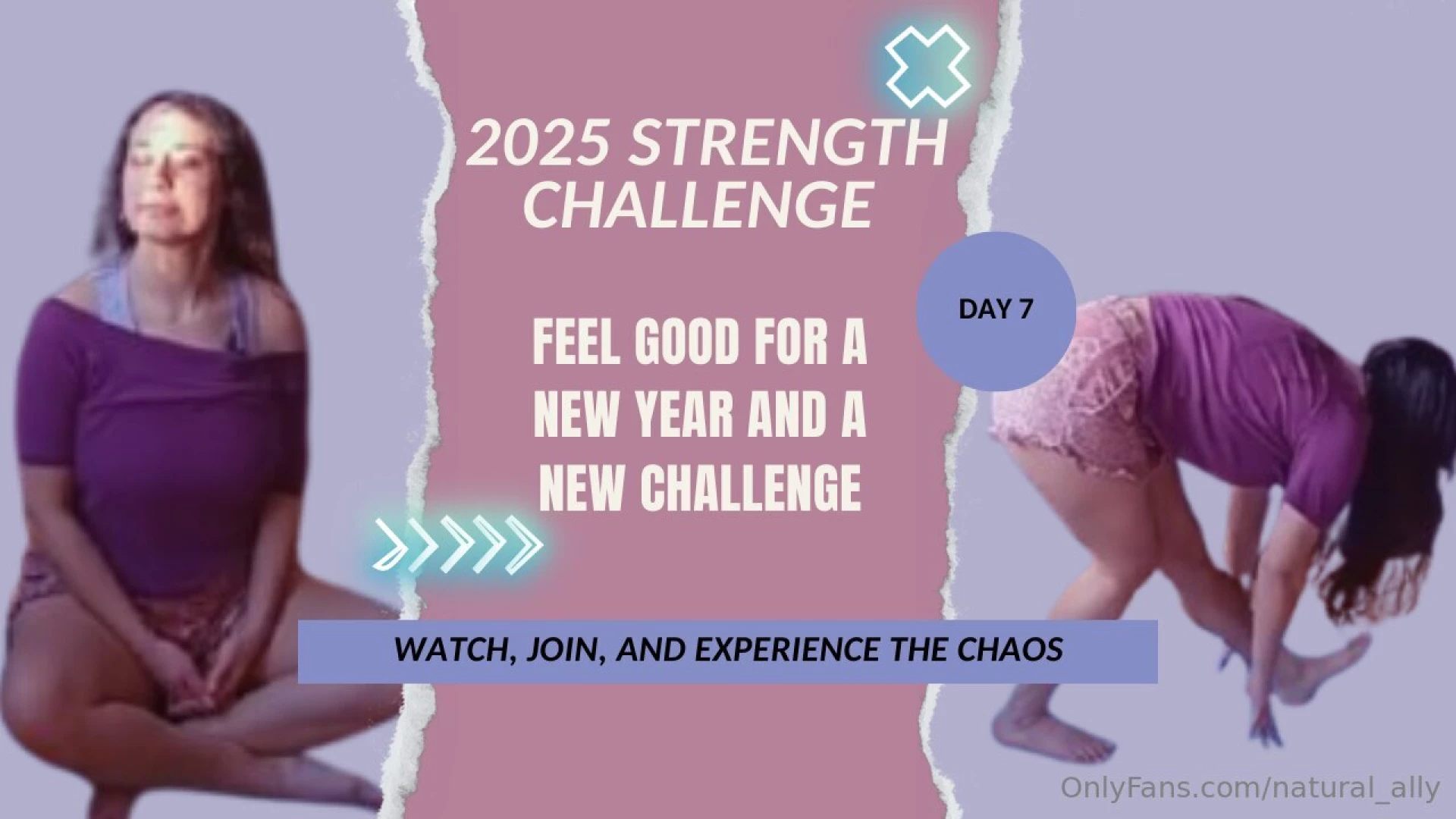 2025 STRENGTH CHALLENGE

DAY 7

FEEL GOOD FOR A NEW YEAR AND A NEW CHALLENGE

WATCH, JOIN, AND EXPERIENCE THE CHAOS

OnlyFans.com/natural_ally